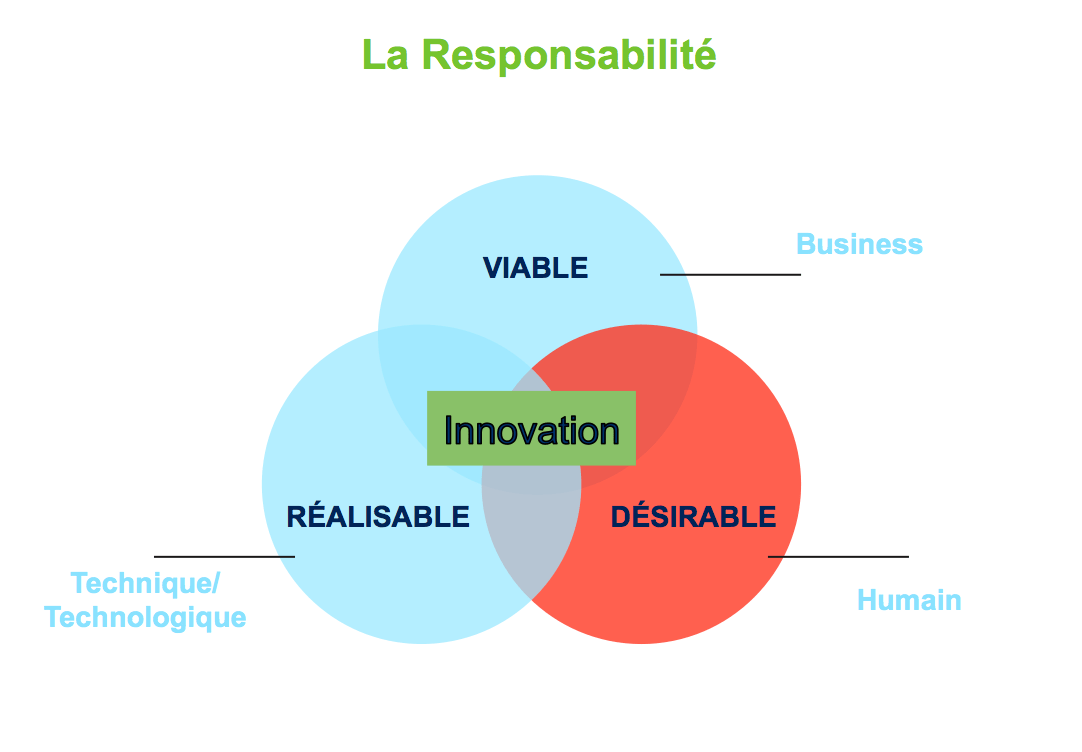 La Responsabilité

VIABLE

Business

Innovation

RÉALISABLE

DÉSIRABLE

Technique/
Technologique

Humain